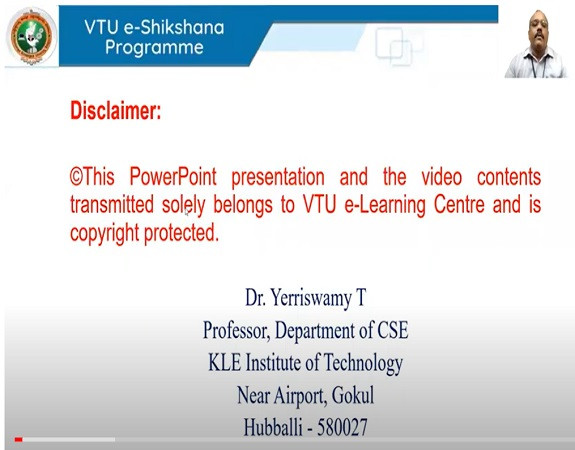 VTU e-Shikshana Programme

Disclaimer:

©This PowerPoint presentation and the video contents transmitted solely belongs to VTU e-Learning Centre and is copyright protected.

Dr. Yerriswamy T
Professor, Department of CSE
KLE Institute of Technology
Near Airport, Gokul
Hubballi - 580027